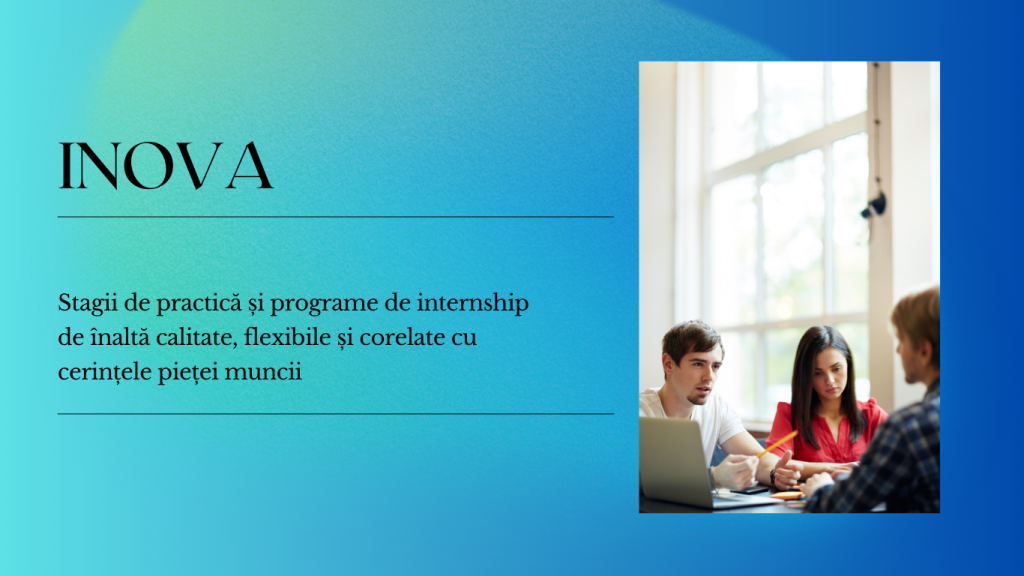 INOVA

Stagii de practică și programe de internship de înaltă calitate, flexibile și corelate cu cerințele pieței muncii